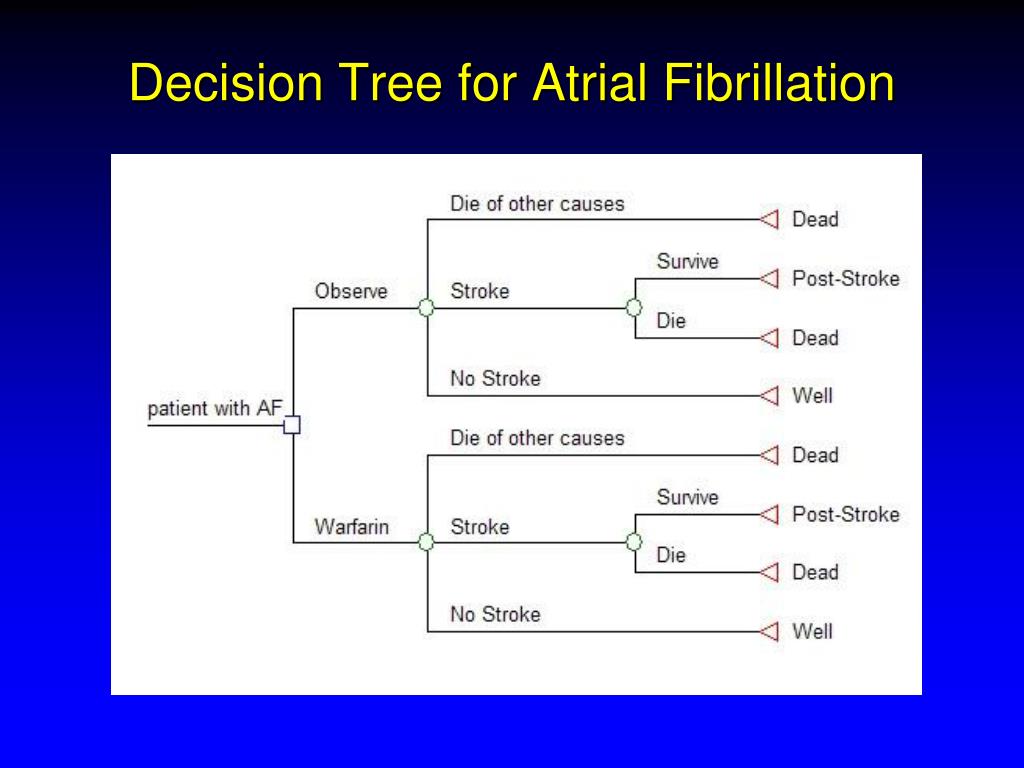 Decision Tree for Atrial Fibrillation

patient with AF

Observe

Die of other causes

Dead

Stroke

Survive

Post-Stroke

Die

Dead

No Stroke

Well

Warfarin

Die of other causes

Dead

Stroke

Survive

Post-Stroke

Die

Dead

No Stroke

Well